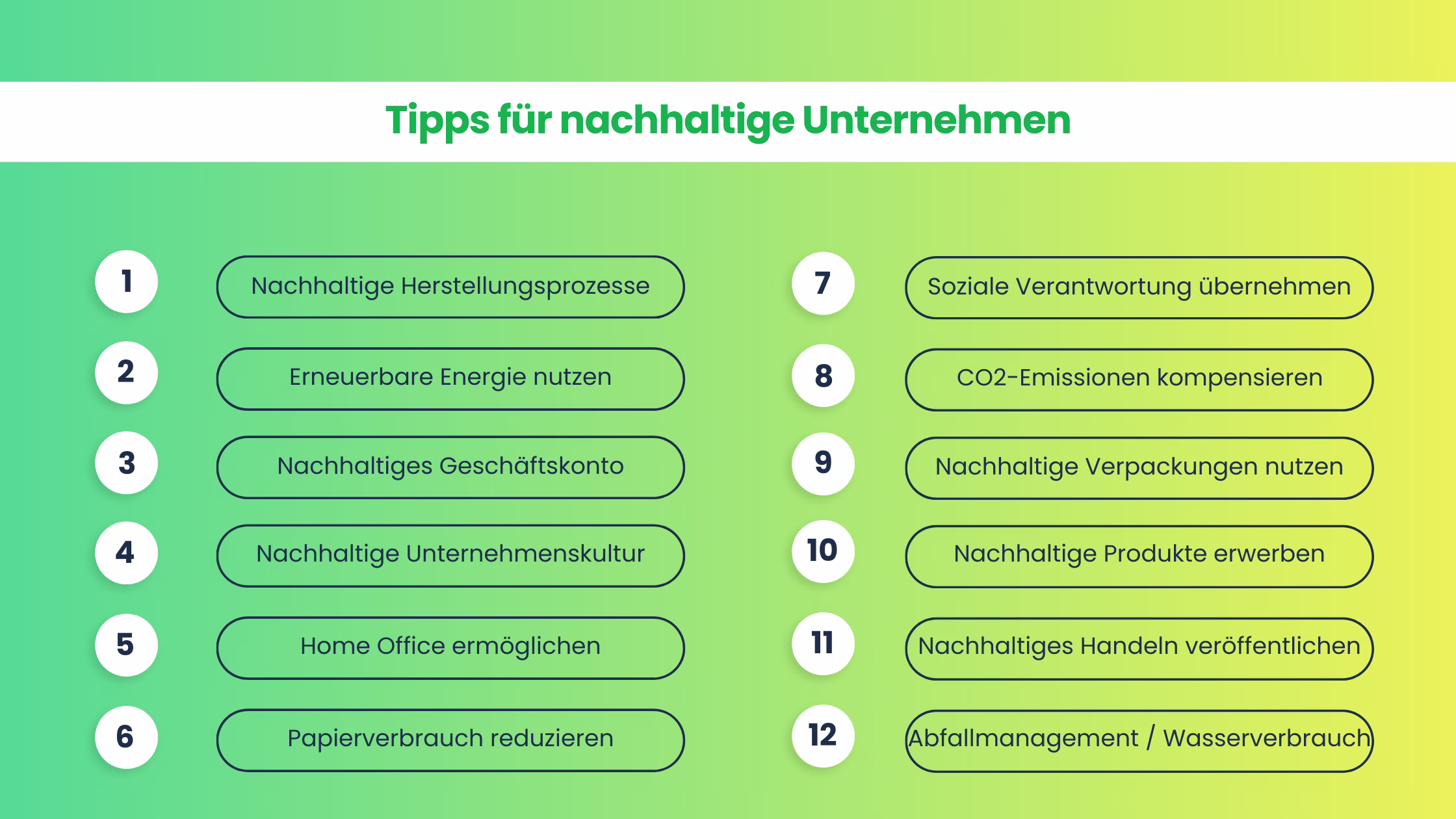 Tipps für nachhaltige Unternehmen

1 Nachhaltige Herstellungsprozesse

2 Erneuerbare Energie nutzen

3 Nachhaltiges Geschäftskonto

4 Nachhaltige Unternehmenskultur

5 Home Office ermöglichen

6 Papierverbrauch reduzieren

7 Soziale Verantwortung übernehmen

8 CO2-Emissionen kompensieren

9 Nachhaltige Verpackungen nutzen

10 Nachhaltige Produkte erwerben

11 Nachhaltiges Handeln veröffentlichen

12 Abfallmanagement / Wasserverbrauch